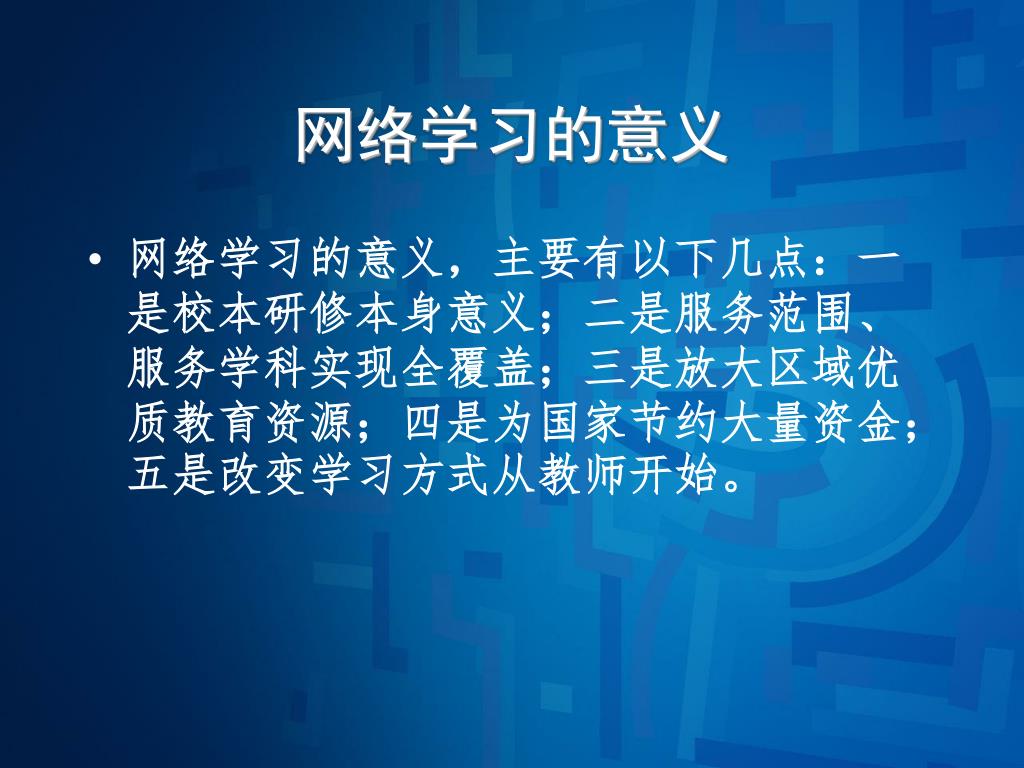 网络学习的意义

• 网络学习的意义，主要有以下几点：一是校本研修本身意义；二是服务范围、服务学科实现全覆盖；三是放大区域优质教育资源；四是为国家节约大量资金；五是改变学习方式从教师开始。